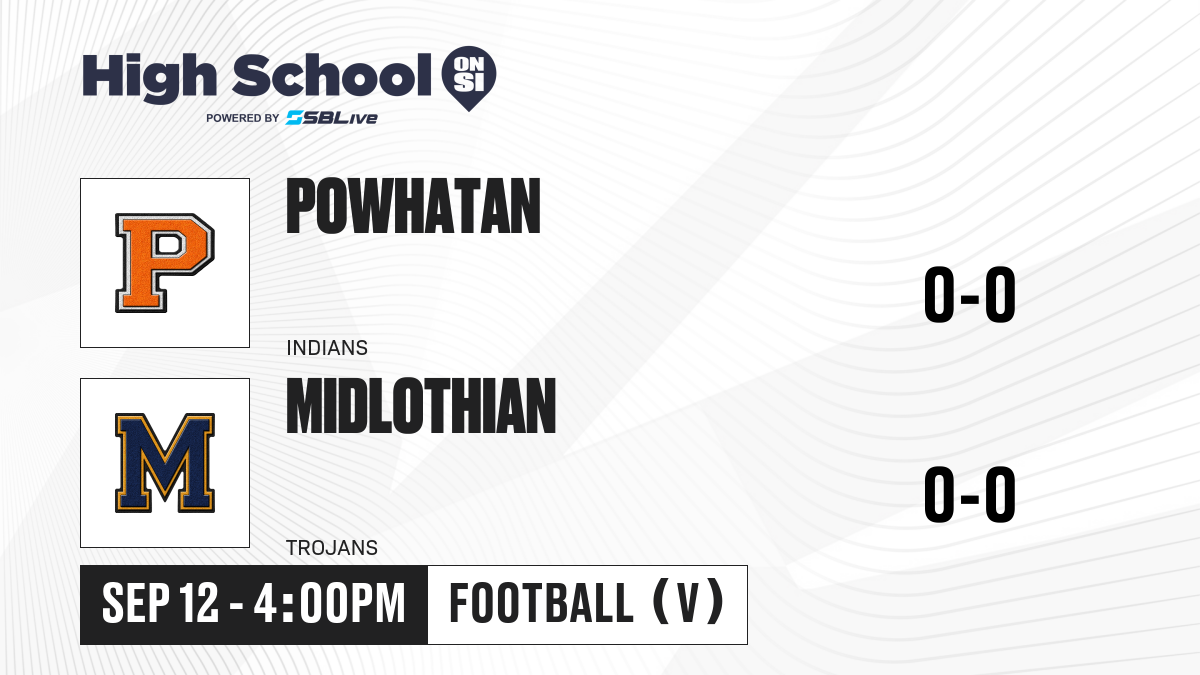 High School ON SI
POWERED BY SBLive

P
POWHATAN
INDIANS
0-0

M
MIDLOTHIAN
TROJANS
0-0

SEP 12 - 4:00PM
FOOTBALL (V)